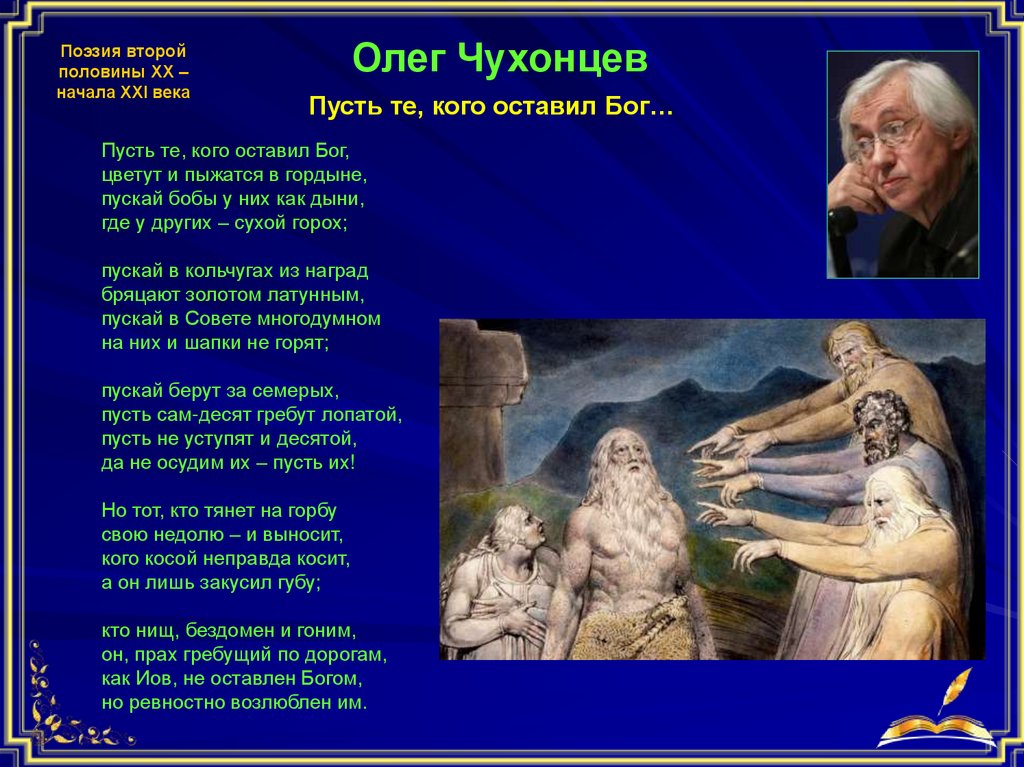 Поэзия второй половины XX – начала XXI века

Олег Чухонцев

Пусть те, кого оставил Бог…

Пусть те, кого оставил Бог,
цветут и пыжатся в гордыне,
пускай бобы у них как дыни,
где у других – сухой горох;

пускай в кольчугах из наград
бряцают золотом латунным,
пускай в Совете многодумном
на них и шапки не горят;

пускай берут за семерых,
пусть сам-десят гребут лопатой,
пусть не уступят и десятой,
да не осудим их – пусть их!

Но тот, кто тянет на горбу
свою недолю – и выносит,
кого косой неправда косит,
а он лишь закусил губу;

кто нищ, бездомен и гоним,
он, прах гребущий по дорогам,
как Иов, не оставлен Богом,
но ревностно возлюблен им.